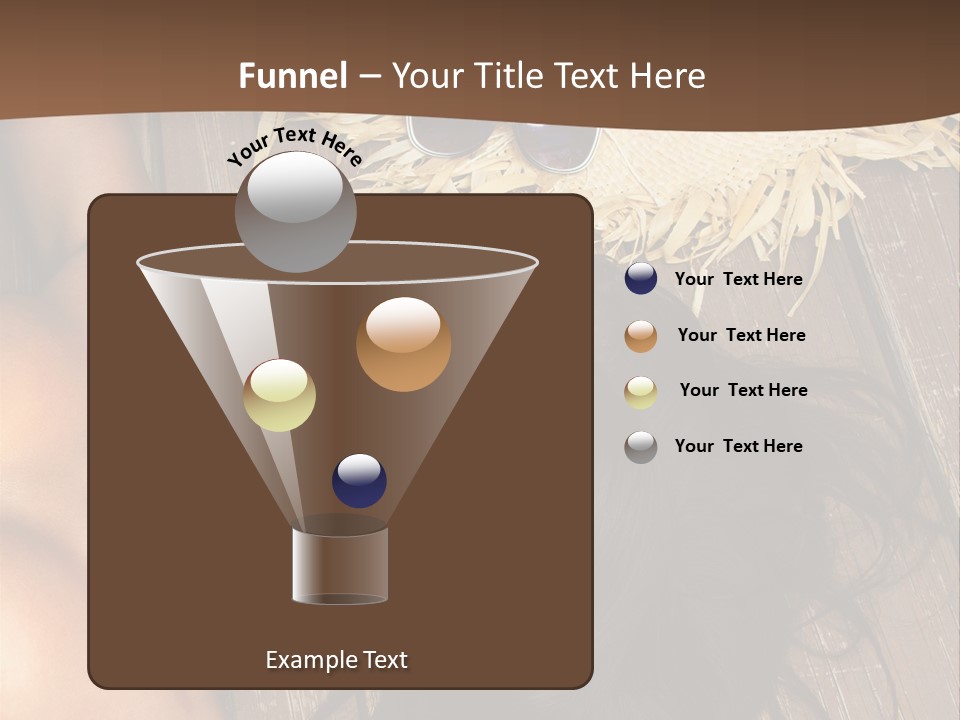 Funnel – Your Title Text Here

Your Text Here

Example Text

Your Text Here

Your Text Here

Your Text Here

Your Text Here